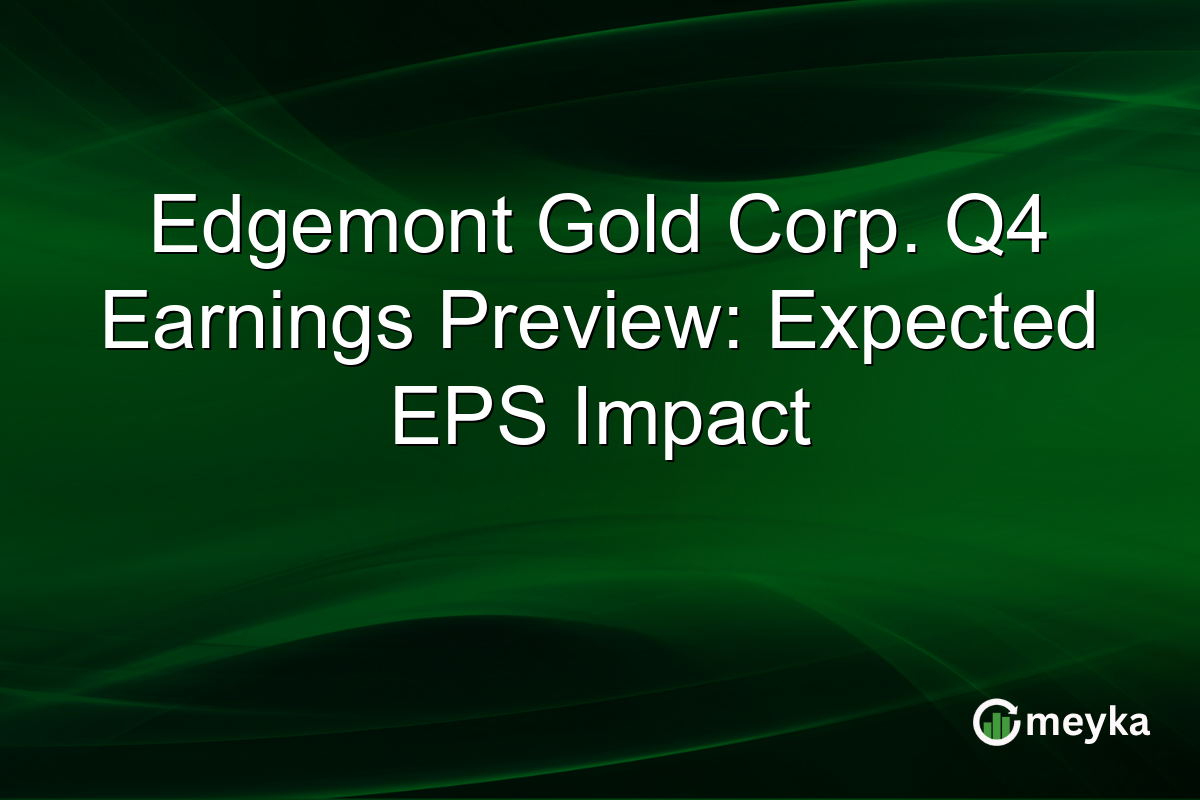 Edgemont Gold Corp. Q4 Earnings Preview: Expected EPS Impact

meyka